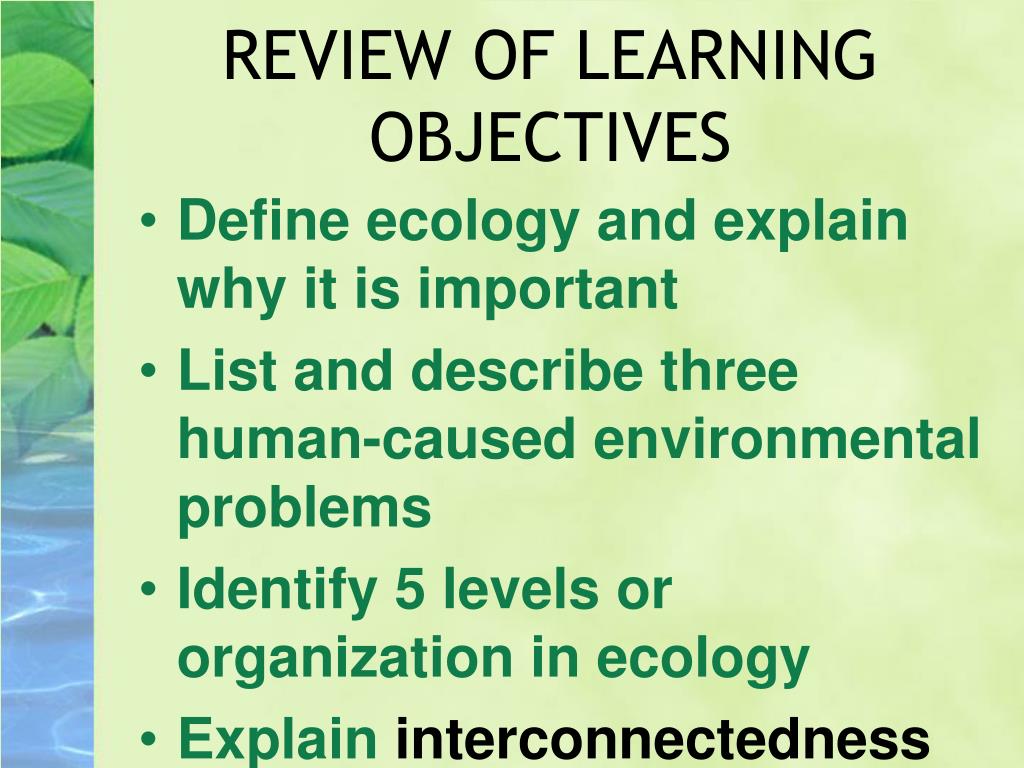 REVIEW OF LEARNING OBJECTIVES

• Define ecology and explain why it is important
• List and describe three human-caused environmental problems
• Identify 5 levels or organization in ecology
• Explain interconnectedness